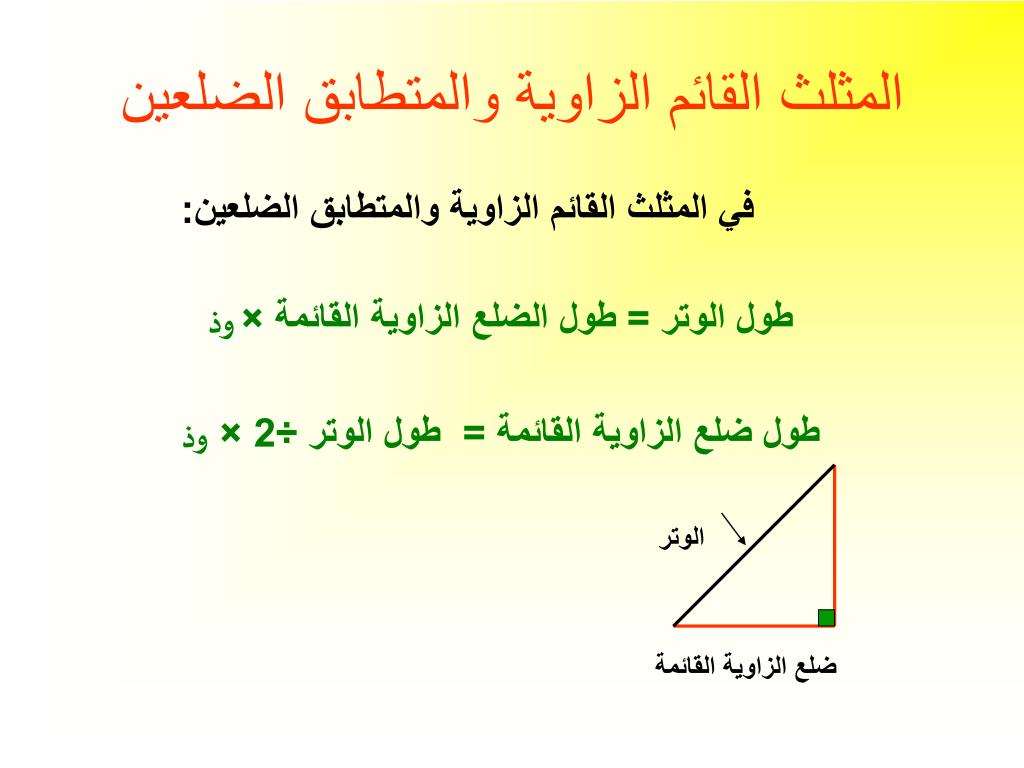 المثلث القائم الزاوية والمتطابق الضلعين

في المثلث القائم الزاوية والمتطابق الضلعين:

طول الوتر = طول الضلع الزاوية القائمة × وذ

طول ضلع الزاوية القائمة = طول الوتر ÷2 × وذ

الوتر

ضلع الزاوية القائمة